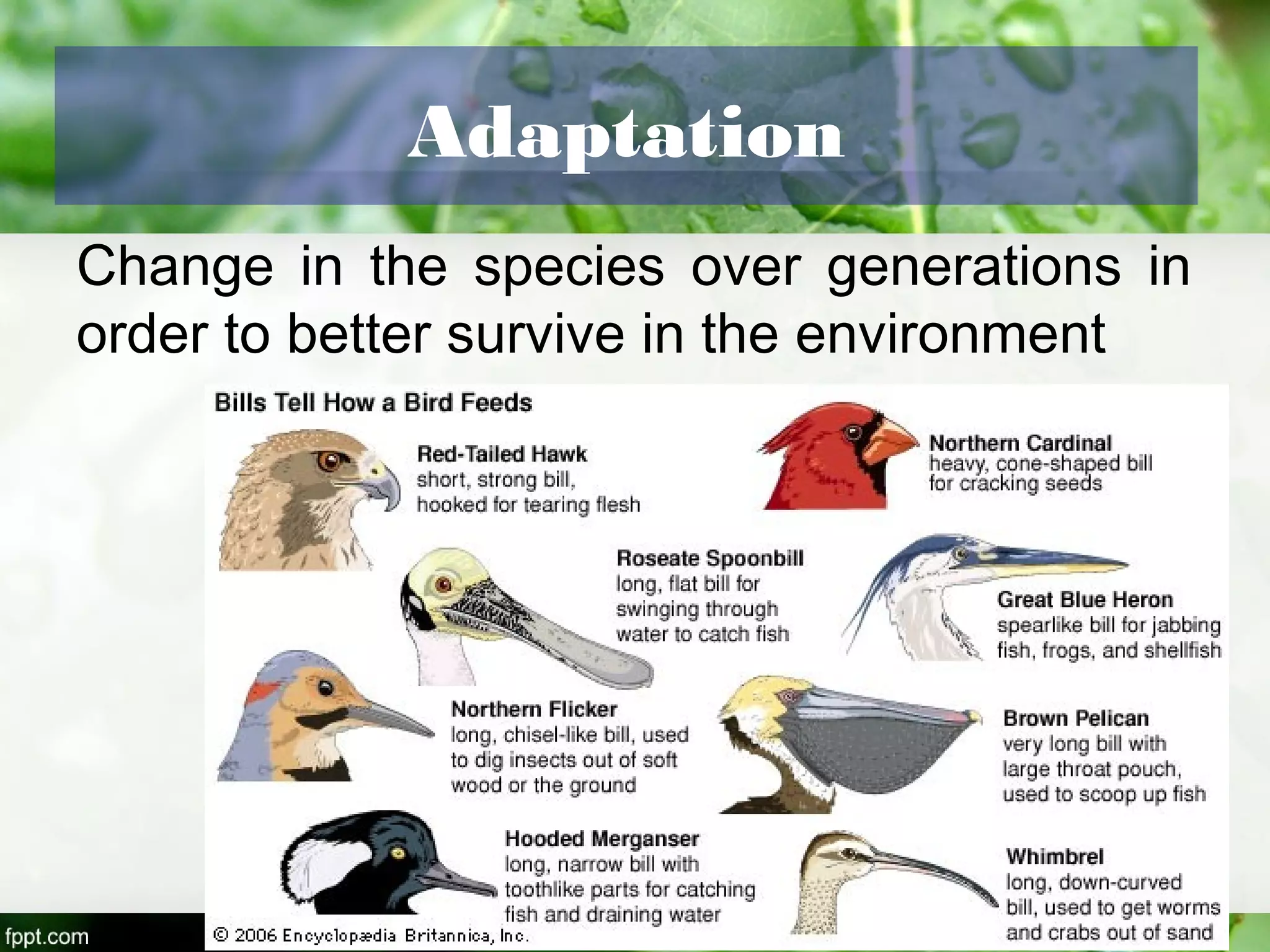 Adaptation

Change in the species over generations in order to better survive in the environment

Bills Tell How a Bird Feeds

Red-Tailed Hawk
short, strong bill, hooked for tearing flesh

Northern Cardinal
heavy, cone-shaped bill for cracking seeds

Roseate Spoonbill
long, flat bill for swinging through water to catch fish

Great Blue Heron
spearlike bill for jabbing fish, frogs, and shellfish

Northern Flicker
long, chisel-like bill, used to dig insects out of soft wood or the ground

Brown Pelican
very long bill with large throat pouch, used to scoop up fish

Hooded Merganser
long, narrow bill with toothlike parts for catching fish and draining water

Whimbrel
long, down-curved bill, used to get worms and crabs out of sand

© 2006 Encyclopædia Britannica, Inc.

fppt.com